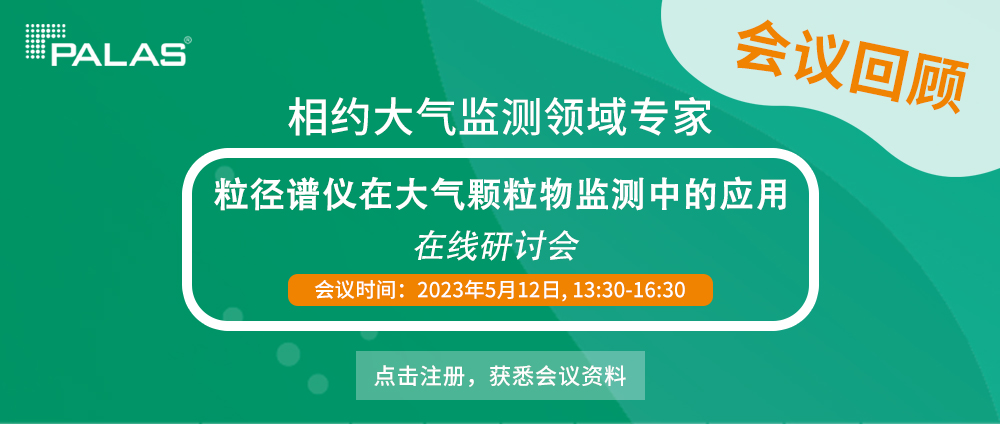 PALAS®

会议回顾

相约大气监测领域专家

粒径谱仪在大气颗粒物监测中的应用
在线研讨会

会议时间：2023年5月12日, 13:30-16:30

点击注册，获悉会议资料